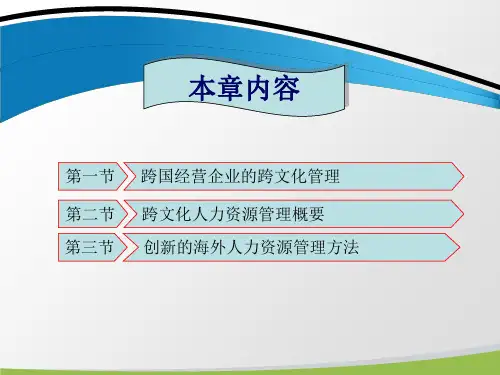 本章内容

第一节 跨国经营企业的跨文化管理

第二节 跨文化人力资源管理概要

第三节 创新的海外人力资源管理方法